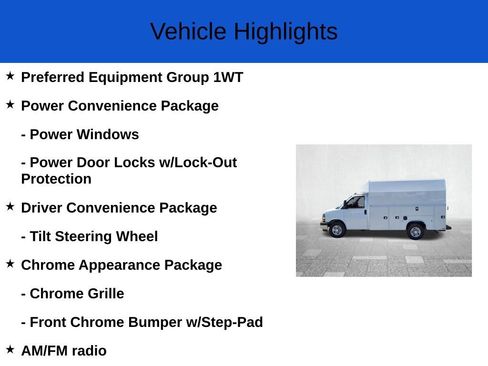 Vehicle Highlights

★ Preferred Equipment Group 1WT

★ Power Convenience Package

- Power Windows

- Power Door Locks w/Lock-Out Protection

★ Driver Convenience Package

- Tilt Steering Wheel

★ Chrome Appearance Package

- Chrome Grille

- Front Chrome Bumper w/Step-Pad

★ AM/FM radio